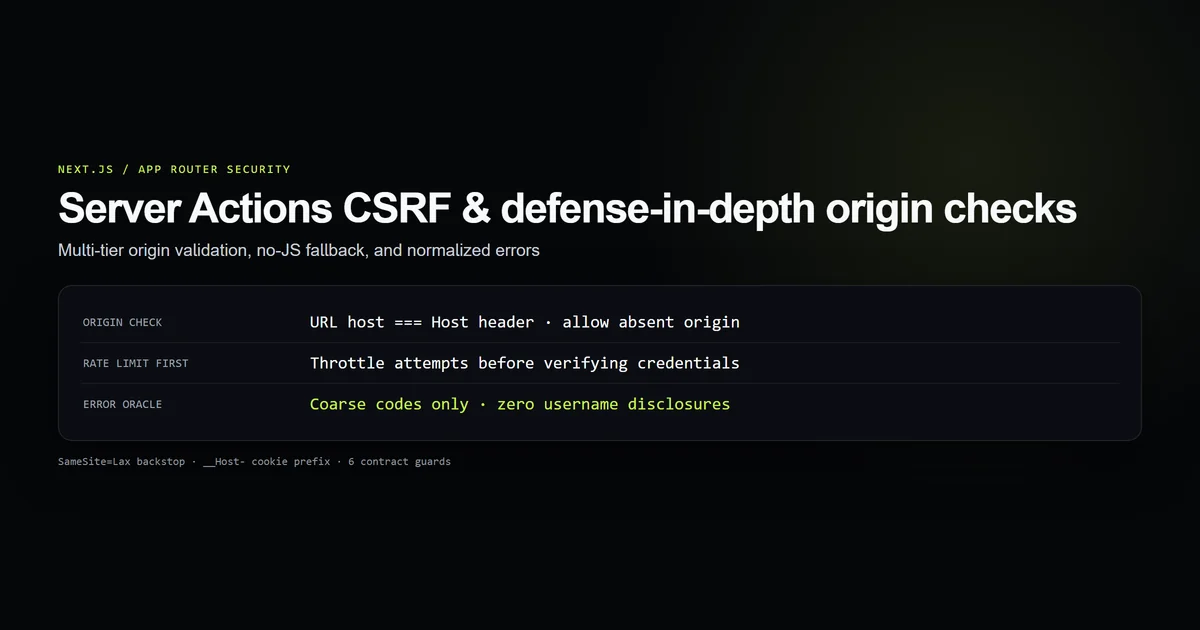 NEXT.JS / APP ROUTER SECURITY

Server Actions CSRF & defense-in-depth origin checks

Multi-tier origin validation, no-JS fallback, and normalized errors

ORIGIN CHECK
URL host === Host header · allow absent origin

RATE LIMIT FIRST
Throttle attempts before verifying credentials

ERROR ORACLE
Coarse codes only · zero username disclosures

SameSite=Lax backstop · __Host- cookie prefix · 6 contract guards